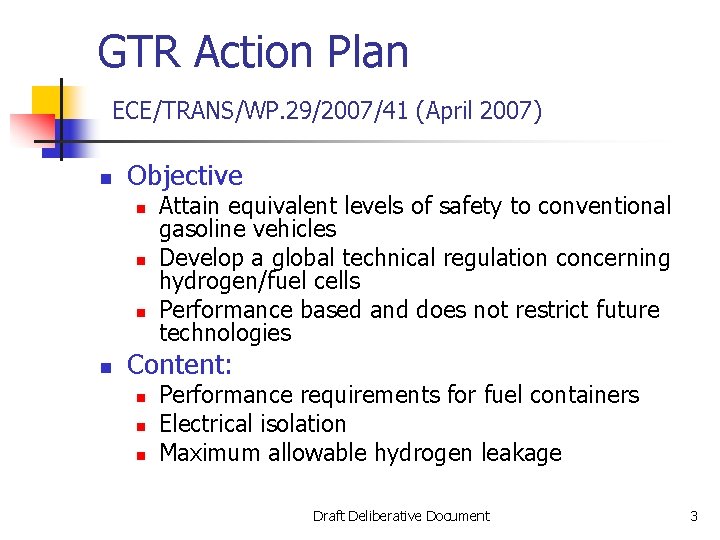 GTR Action Plan

ECE/TRANS/WP.29/2007/41 (April 2007)

- Objective
  - Attain equivalent levels of safety to conventional gasoline vehicles
  - Develop a global technical regulation concerning hydrogen/fuel cells
  - Performance based and does not restrict future technologies
- Content:
  - Performance requirements for fuel containers
  - Electrical isolation
  - Maximum allowable hydrogen leakage

Draft Deliberative Document

3